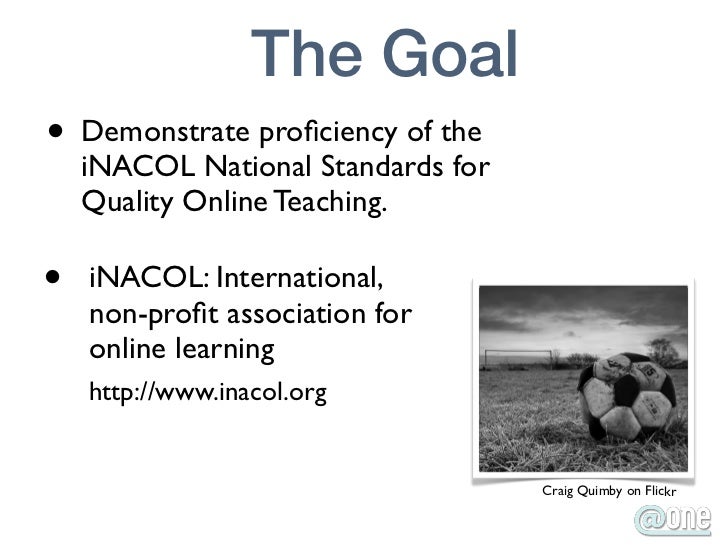 The Goal

• Demonstrate proficiency of the iNACOL National Standards for Quality Online Teaching.

• iNACOL: International, non-profit association for online learning

http://www.inacol.org

Craig Quimby on Flickr

@one